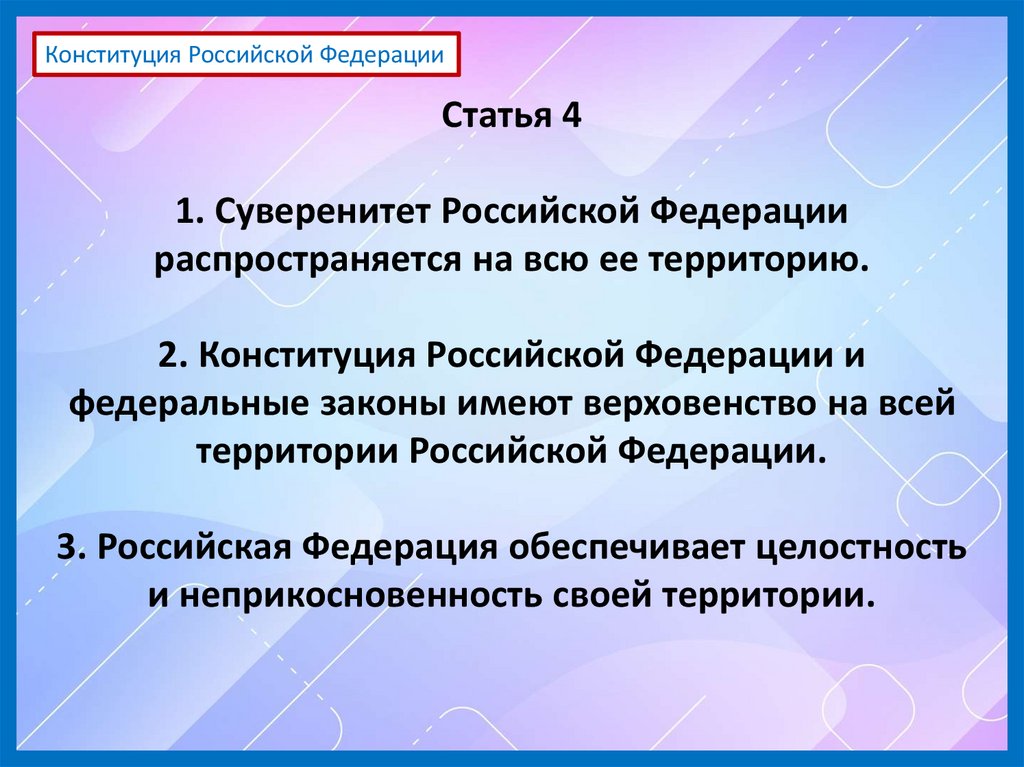 Конституция Российской Федерации

Статья 4

1. Суверенитет Российской Федерации распространяется на всю ее территорию.

2. Конституция Российской Федерации и федеральные законы имеют верховенство на всей территории Российской Федерации.

3. Российская Федерация обеспечивает целостность и неприкосновенность своей территории.